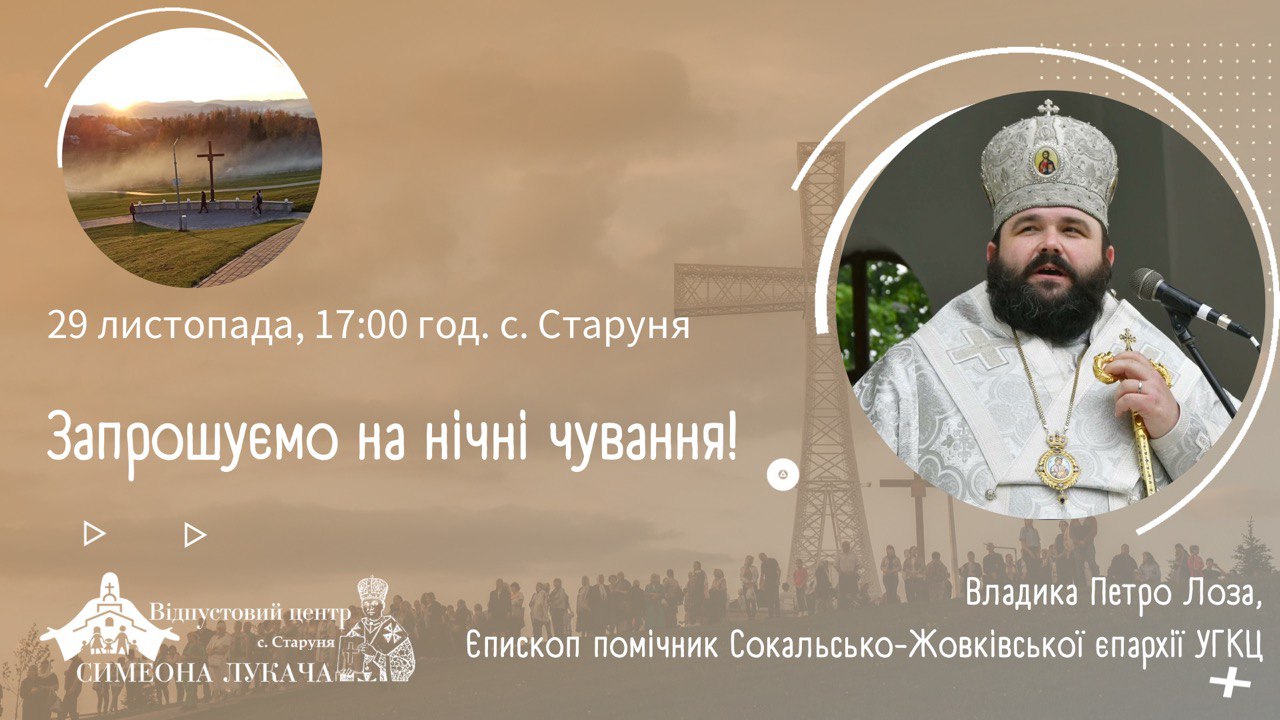 29 листопада, 17:00 год. с. Старуня

Запрошуємо на нічні чування!

Відпустовий центр
с. Старуня
СИМЕОНА ЛУКАЧА

Владика Петро Лоза,
Єпископ помічник Сокальсько-Жовківської єпархії УГКЦ